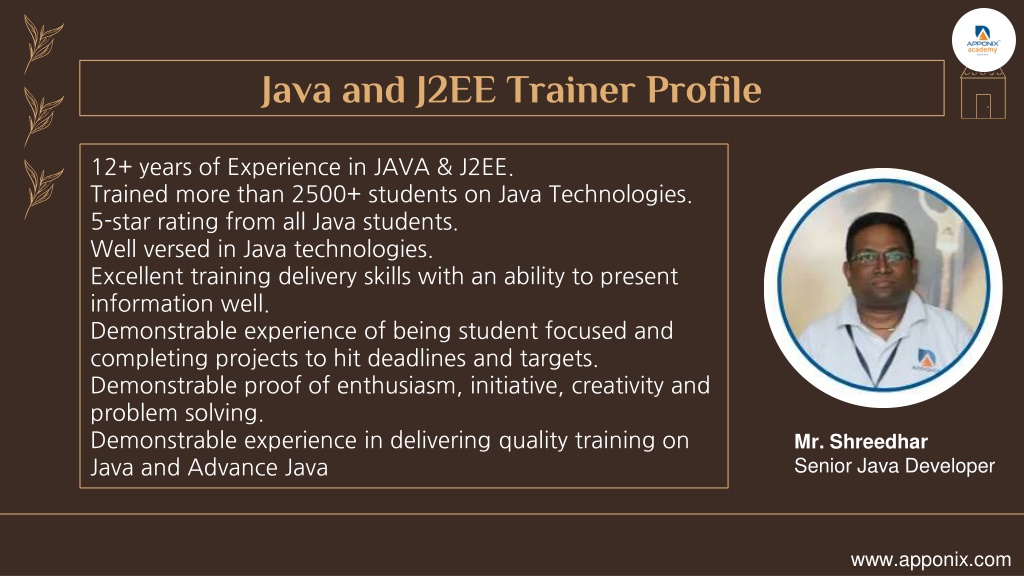 APPONIX academy

Java and J2EE Trainer Profile

12+ years of Experience in JAVA & J2EE.
Trained more than 2500+ students on Java Technologies.
5-star rating from all Java students.
Well versed in Java technologies.
Excellent training delivery skills with an ability to present information well.
Demonstrable experience of being student focused and completing projects to hit deadlines and targets.
Demonstrable proof of enthusiasm, initiative, creativity and problem solving.
Demonstrable experience in delivering quality training on Java and Advance Java

Mr. Shreedhar
Senior Java Developer

www.apponix.com